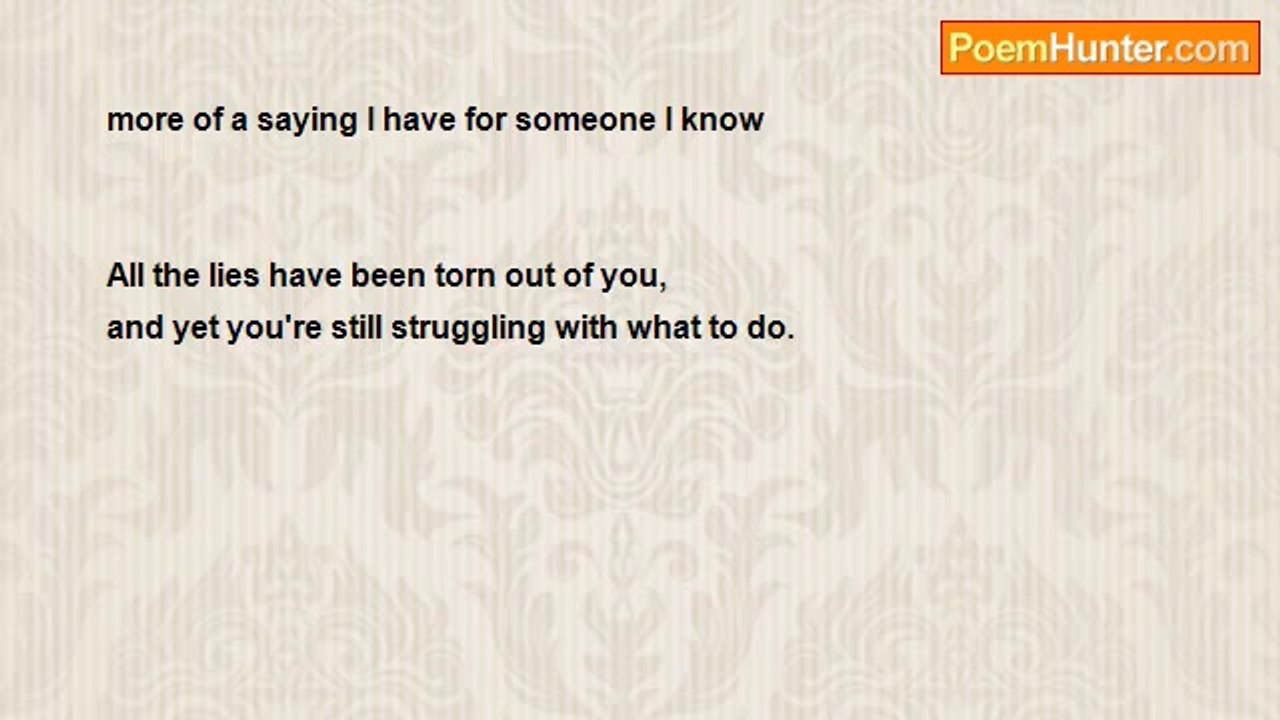 PoemHunter.com

more of a saying I have for someone I know

All the lies have been torn out of you,
and yet you're still struggling with what to do.